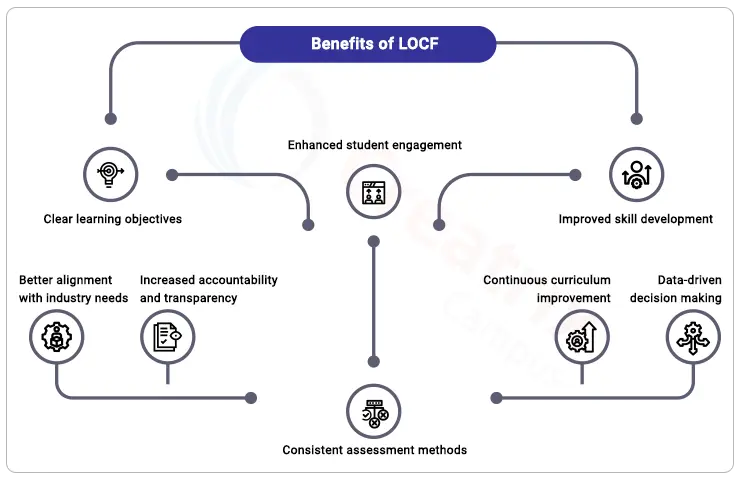 Benefits of LOCF

Enhanced student engagement

Clear learning objectives

Improved skill development

Better alignment with industry needs

Increased accountability and transparency

Continuous curriculum improvement

Data-driven decision making

Consistent assessment methods